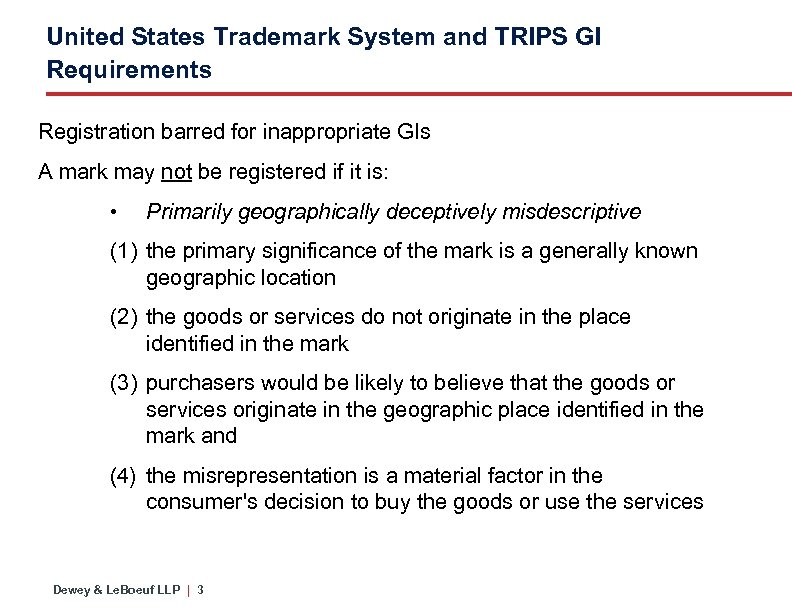 United States Trademark System and TRIPS GI Requirements

Registration barred for inappropriate GIs

A mark may not be registered if it is:

• Primarily geographically deceptively misdescriptive

(1) the primary significance of the mark is a generally known geographic location

(2) the goods or services do not originate in the place identified in the mark

(3) purchasers would be likely to believe that the goods or services originate in the geographic place identified in the mark and

(4) the misrepresentation is a material factor in the consumer's decision to buy the goods or use the services

Dewey & LeBoeuf LLP | 3